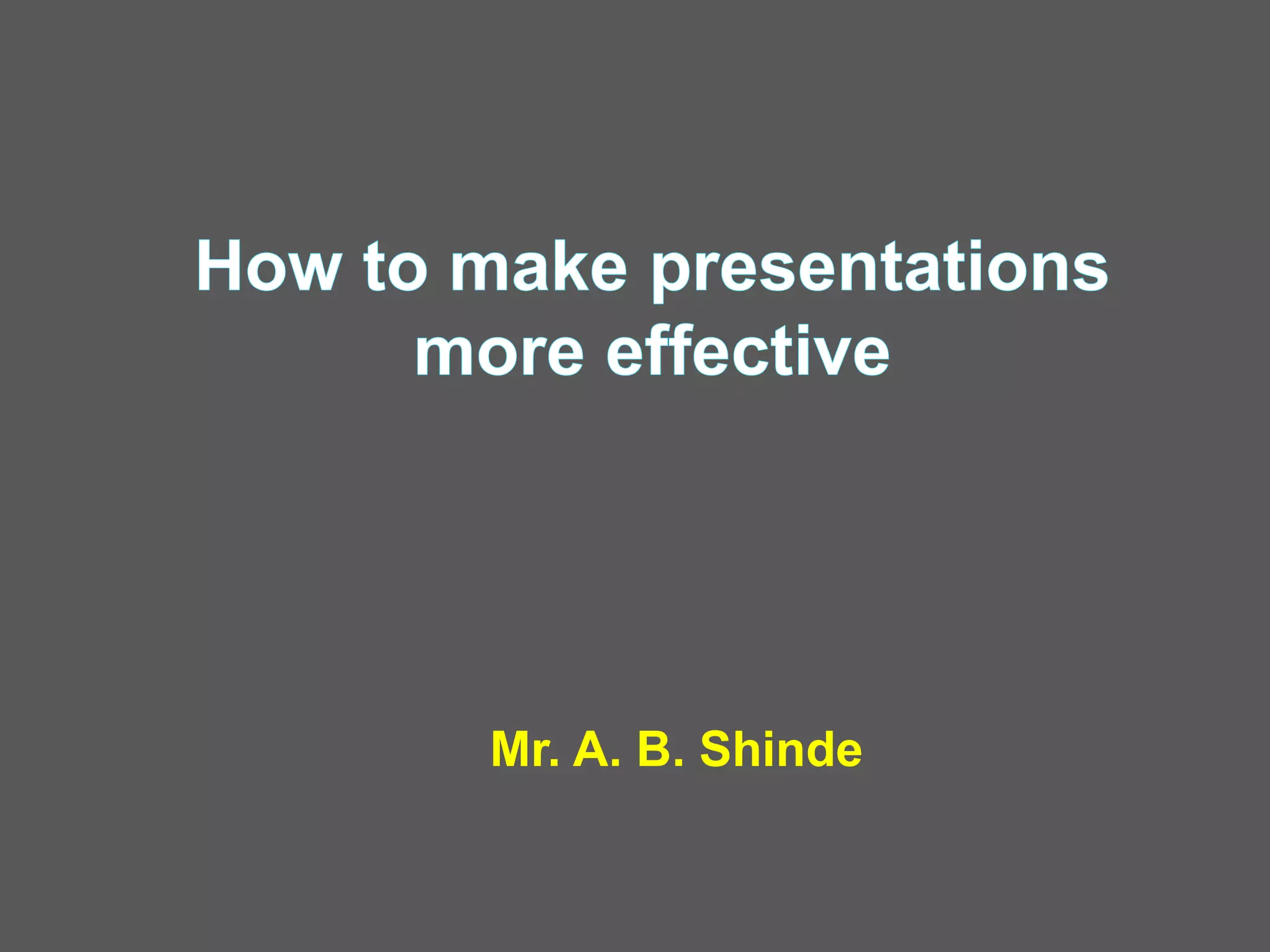 How to make presentations more effective

Mr. A. B. Shinde